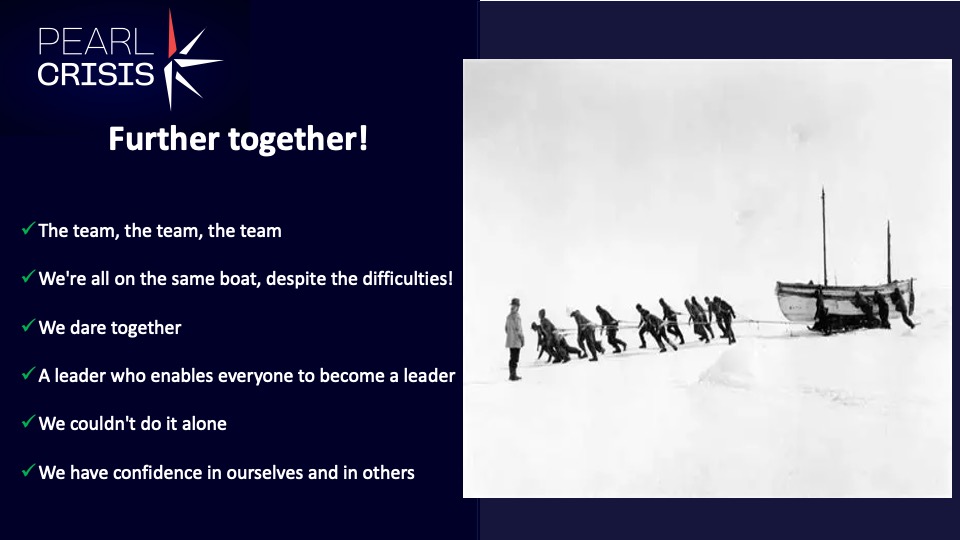 PEARL
CRISIS

Further together!

✓ The team, the team, the team

✓ We're all on the same boat, despite the difficulties!

✓ We dare together

✓ A leader who enables everyone to become a leader

✓ We couldn't do it alone

✓ We have confidence in ourselves and in others